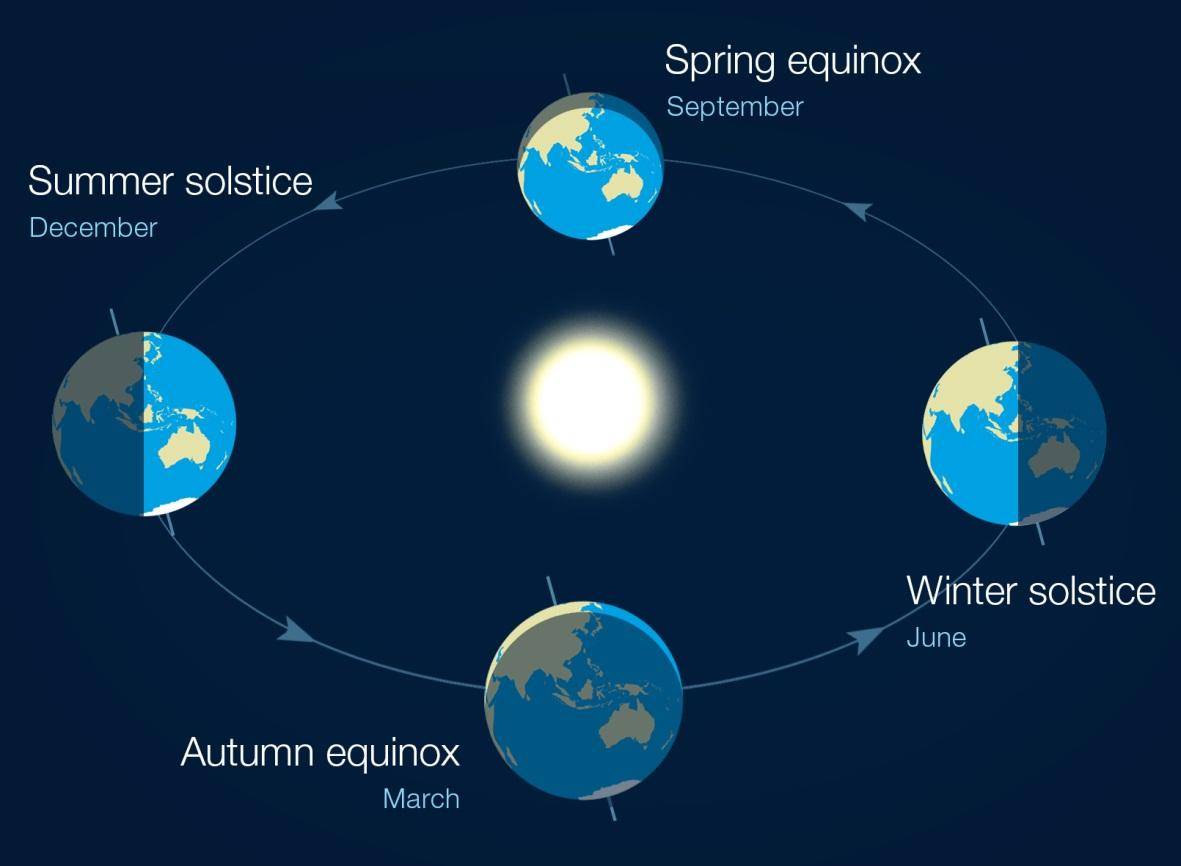 Spring equinox
September

Summer solstice
December

Winter solstice
June

Autumn equinox
March